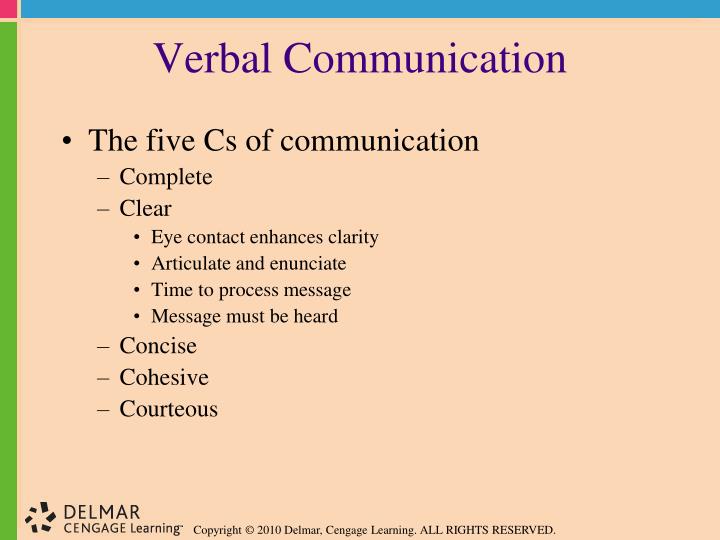 Verbal Communication

• The five Cs of communication
– Complete
– Clear
• Eye contact enhances clarity
• Articulate and enunciate
• Time to process message
• Message must be heard
– Concise
– Cohesive
– Courteous

DELMAR
CENGAGE Learning™ Copyright © 2010 Delmar, Cengage Learning. ALL RIGHTS RESERVED.